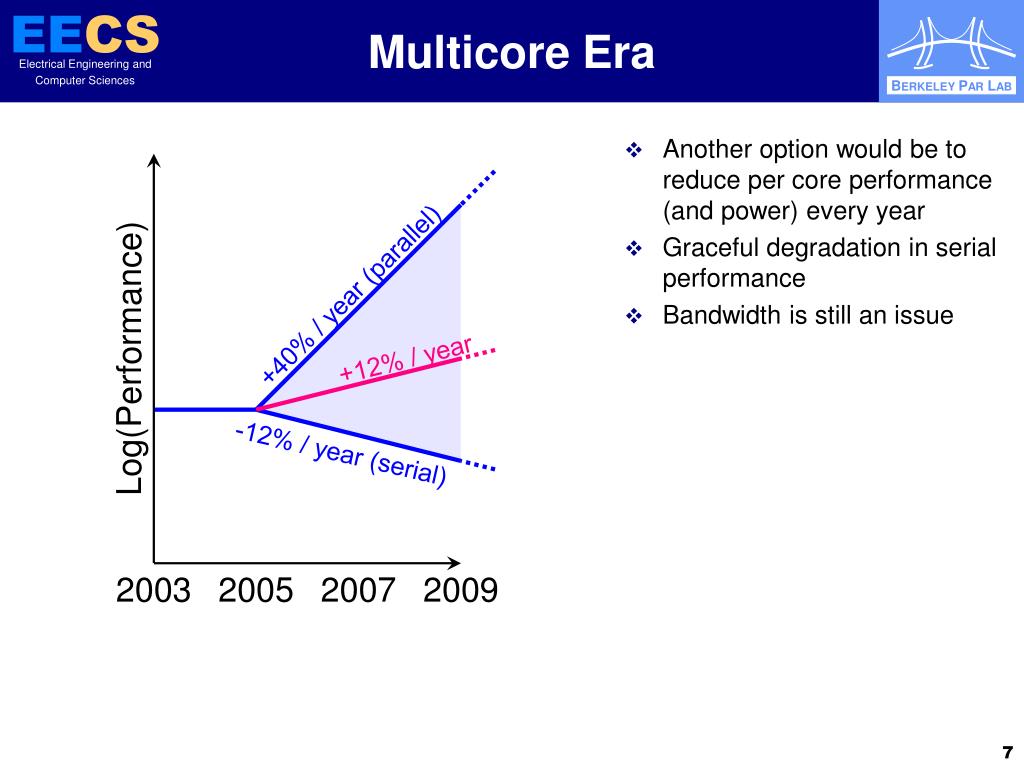 EECS
Electrical Engineering and Computer Sciences

Multicore Era

BERKELEY PAR LAB

Log(Performance)

+40% / year (parallel)

+12% / year

-12% / year (serial)

2003 2005 2007 2009

❖ Another option would be to reduce per core performance (and power) every year
❖ Graceful degradation in serial performance
❖ Bandwidth is still an issue

7